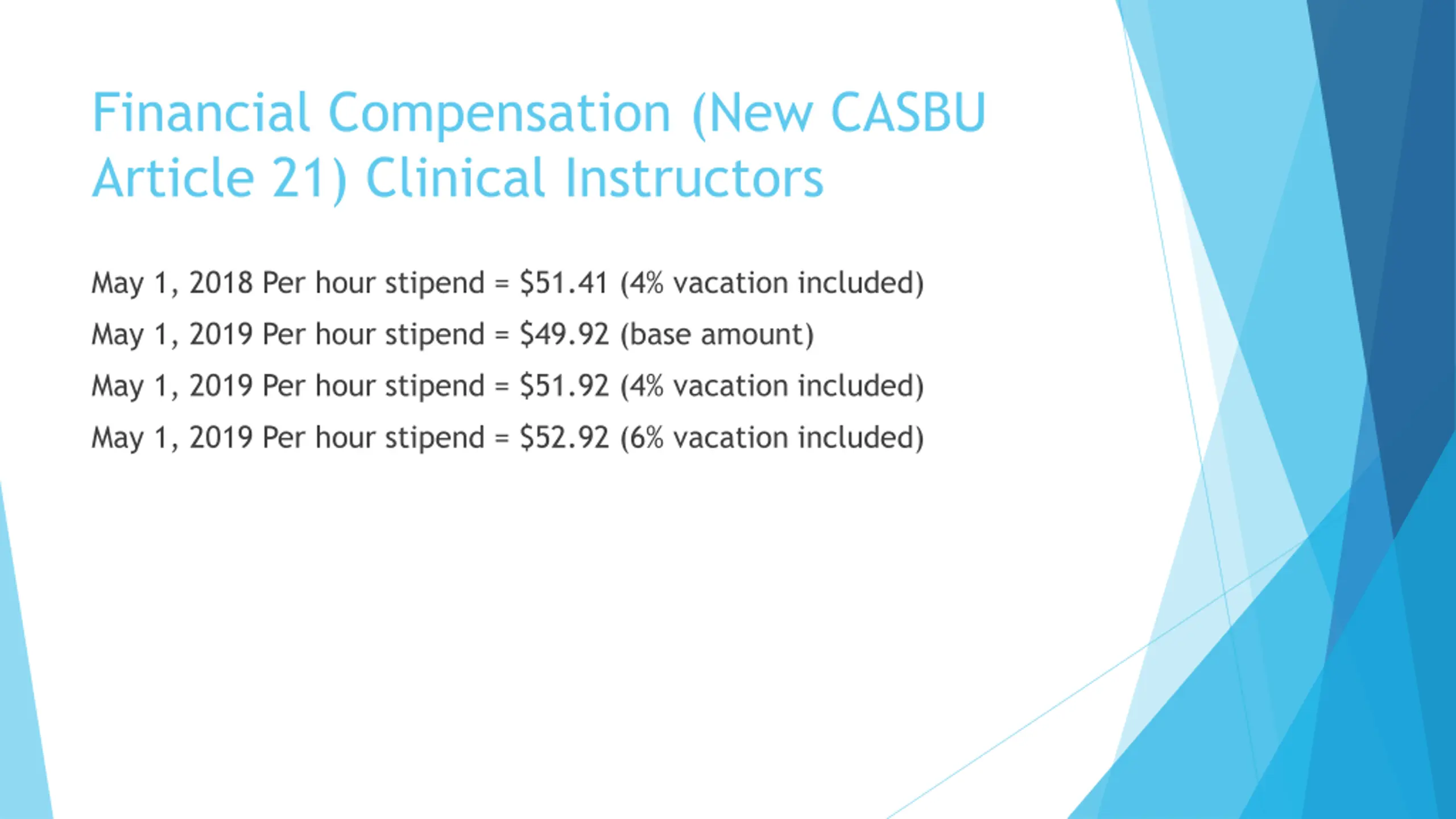 Financial Compensation (New CASBU Article 21) Clinical Instructors

May 1, 2018 Per hour stipend = \$51.41 (4% vacation included)

May 1, 2019 Per hour stipend = \$49.92 (base amount)

May 1, 2019 Per hour stipend = \$51.92 (4% vacation included)

May 1, 2019 Per hour stipend = \$52.92 (6% vacation included)